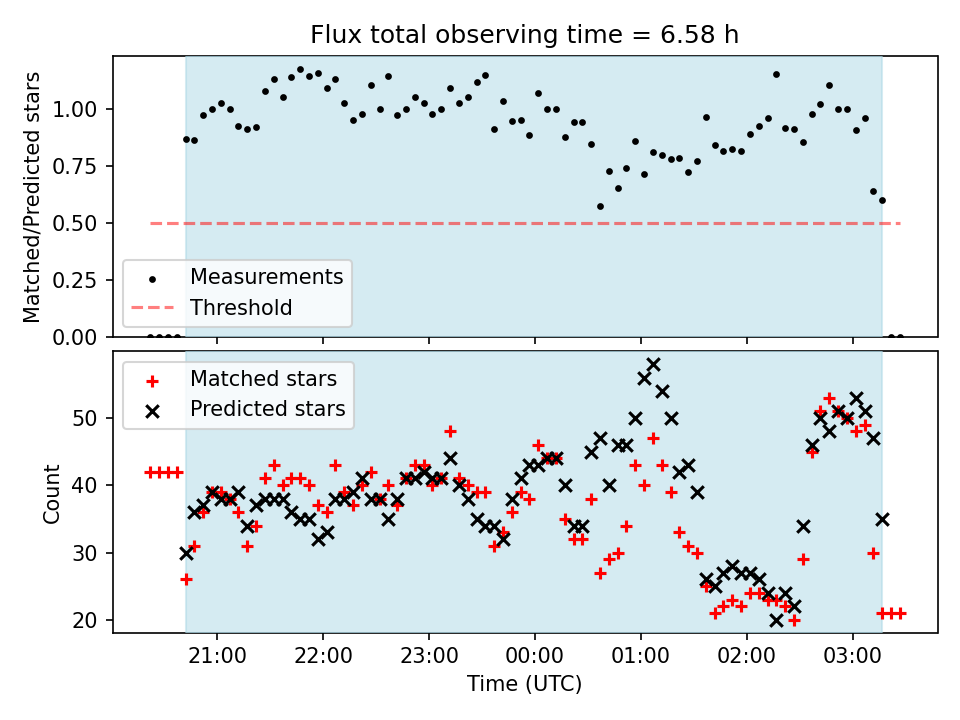 Flux total observing time = 6.58 h

Matched/Predicted stars

1.00
0.75
0.50
0.25
0.00

Measurements
Threshold

Matched stars
Predicted stars

Count

50
40
30
20

21:00
22:00
23:00
00:00
01:00
02:00
03:00

Time (UTC)